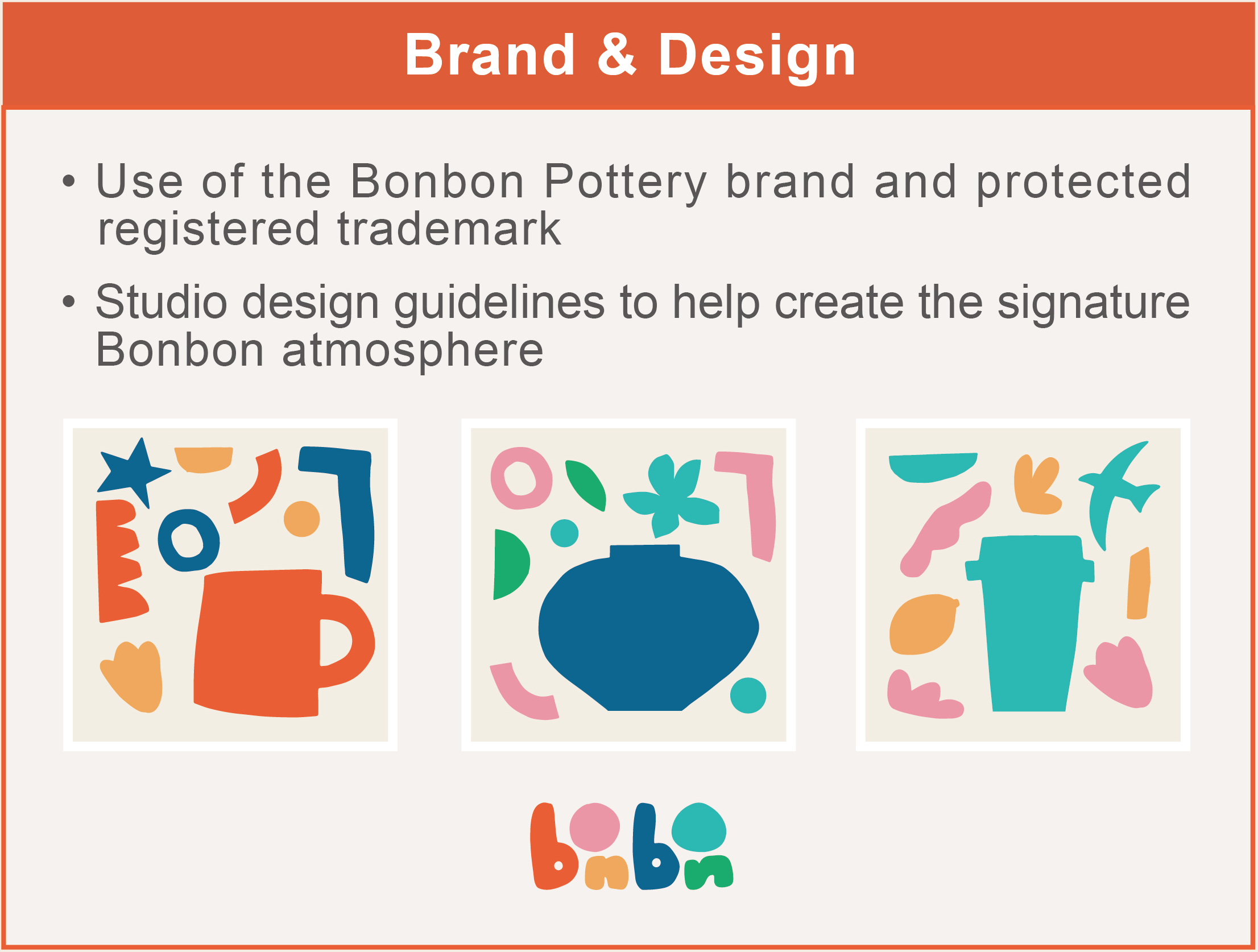 Brand & Design

• Use of the Bonbon Pottery brand and protected registered trademark

• Studio design guidelines to help create the signature Bonbon atmosphere

bonbon